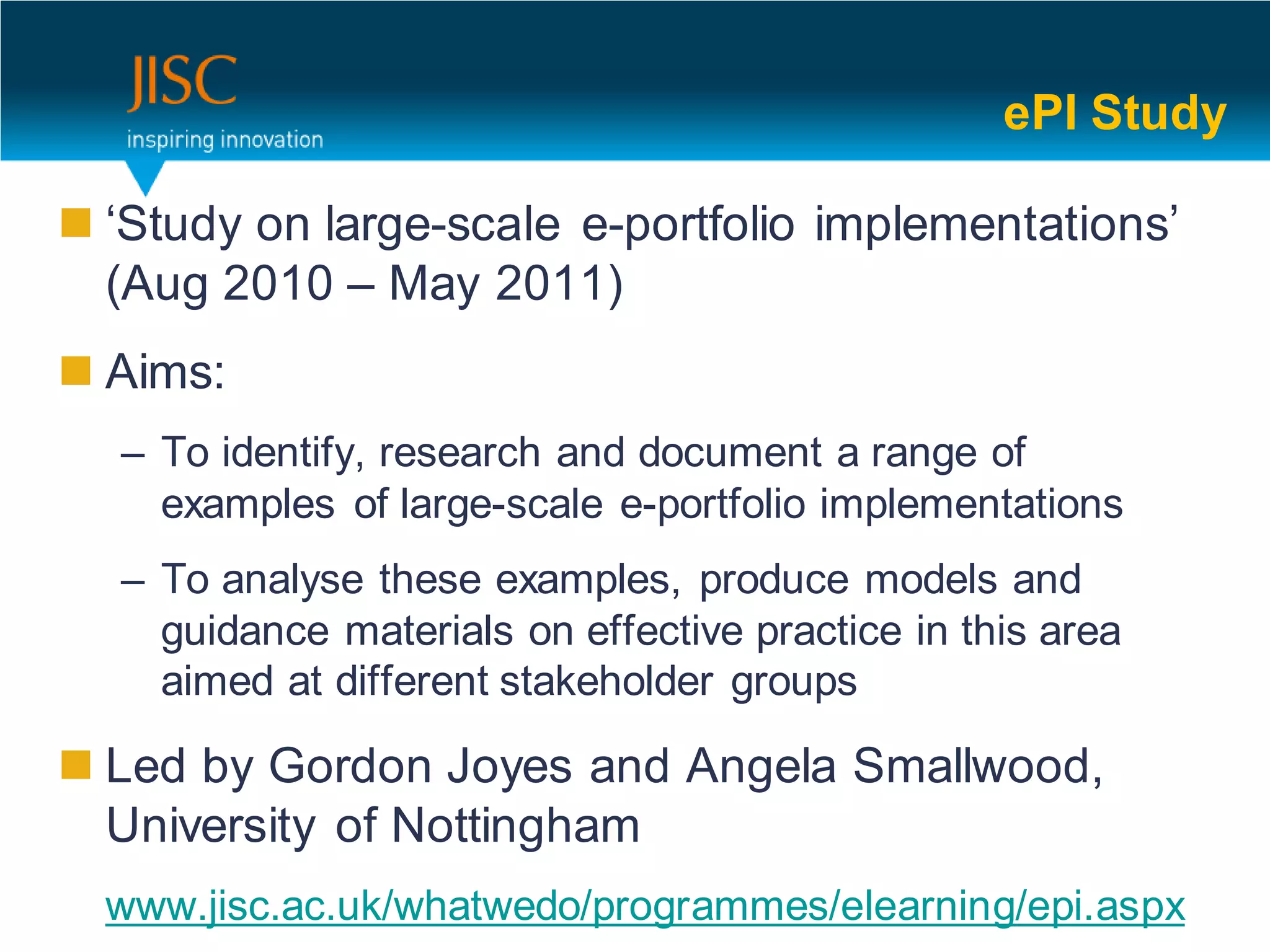 JISC
inspiring innovation

ePI Study

‘Study on large-scale e-portfolio implementations’ (Aug 2010 – May 2011)

Aims:

– To identify, research and document a range of examples of large-scale e-portfolio implementations

– To analyse these examples, produce models and guidance materials on effective practice in this area aimed at different stakeholder groups

Led by Gordon Joyes and Angela Smallwood, University of Nottingham

www.jisc.ac.uk/whatwedo/programmes/elearning/epi.aspx